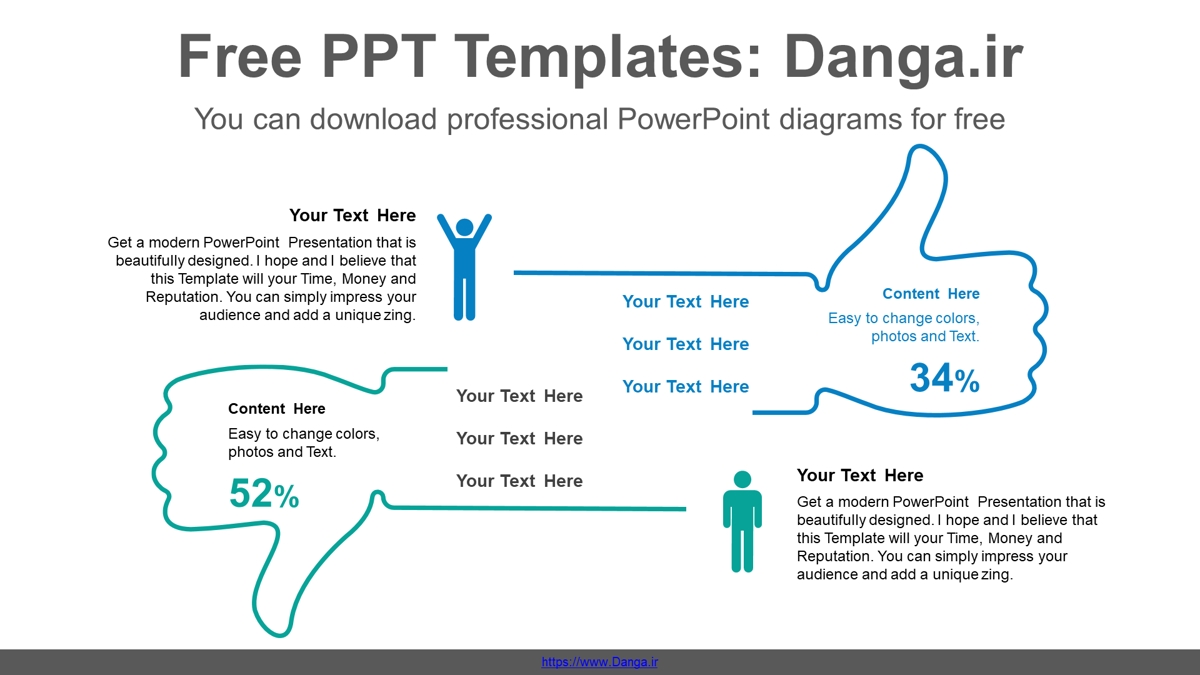 Free PPT Templates: Danga.ir

You can download professional PowerPoint diagrams for free

Your Text Here

Get a modern PowerPoint Presentation that is beautifully designed. I hope and I believe that this Template will your Time, Money and Reputation. You can simply impress your audience and add a unique zing.

Your Text Here

Your Text Here

Your Text Here

Content Here

Easy to change colors, photos and Text.

34%

Content Here

Easy to change colors, photos and Text.

52%

Your Text Here

Your Text Here

Your Text Here

Your Text Here

Get a modern PowerPoint Presentation that is beautifully designed. I hope and I believe that this Template will your Time, Money and Reputation. You can simply impress your audience and add a unique zing.

https://www.Danga.ir